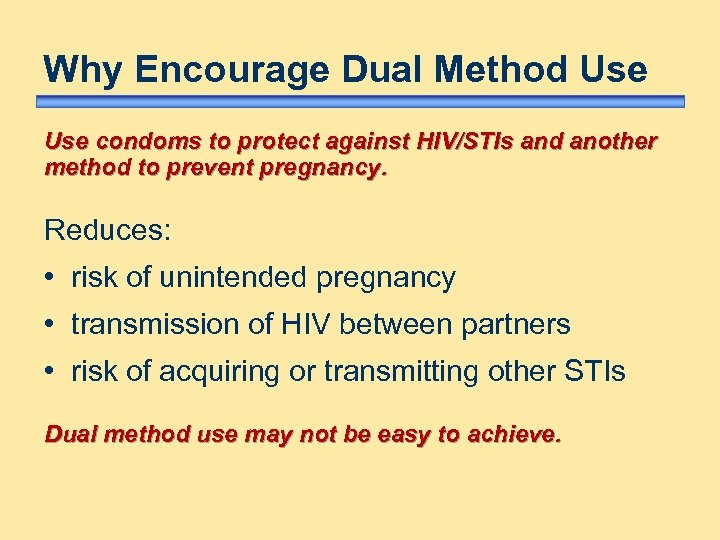 Why Encourage Dual Method Use

Use condoms to protect against HIV/STIs and another method to prevent pregnancy.

Reduces:

• risk of unintended pregnancy
• transmission of HIV between partners
• risk of acquiring or transmitting other STIs

Dual method use may not be easy to achieve.